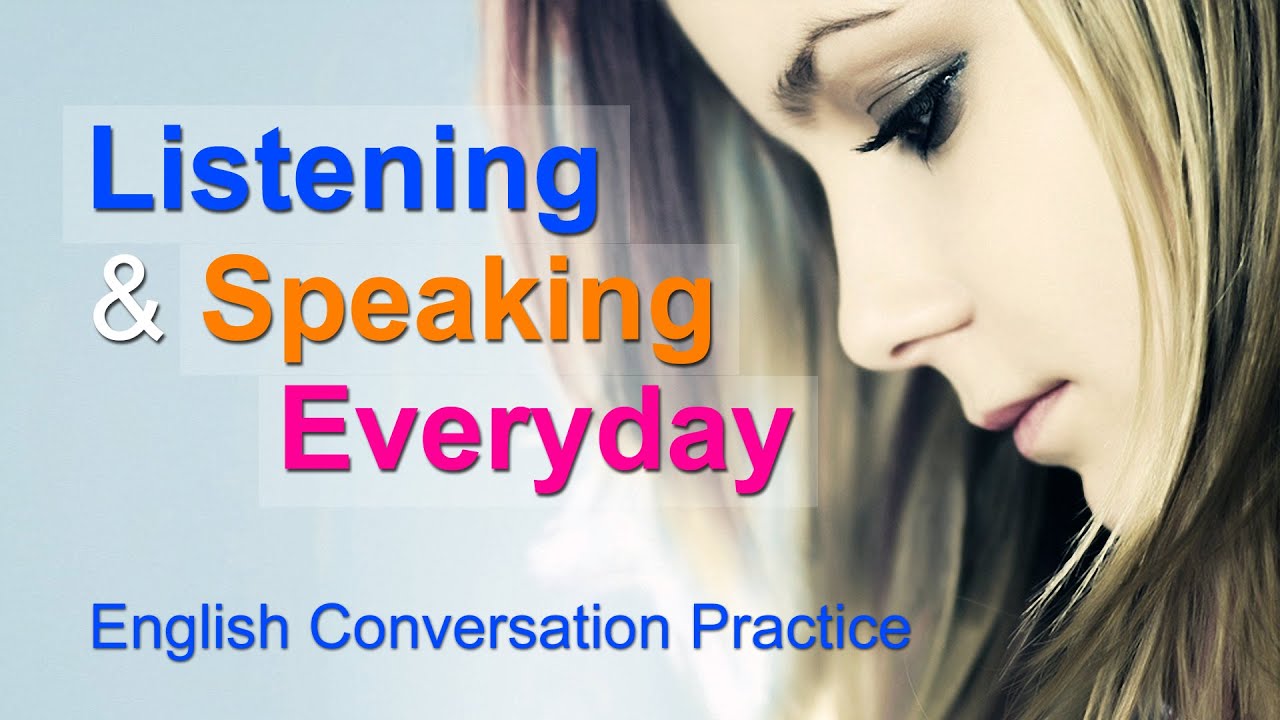 Listening
& Speaking
Everyday

English Conversation Practice